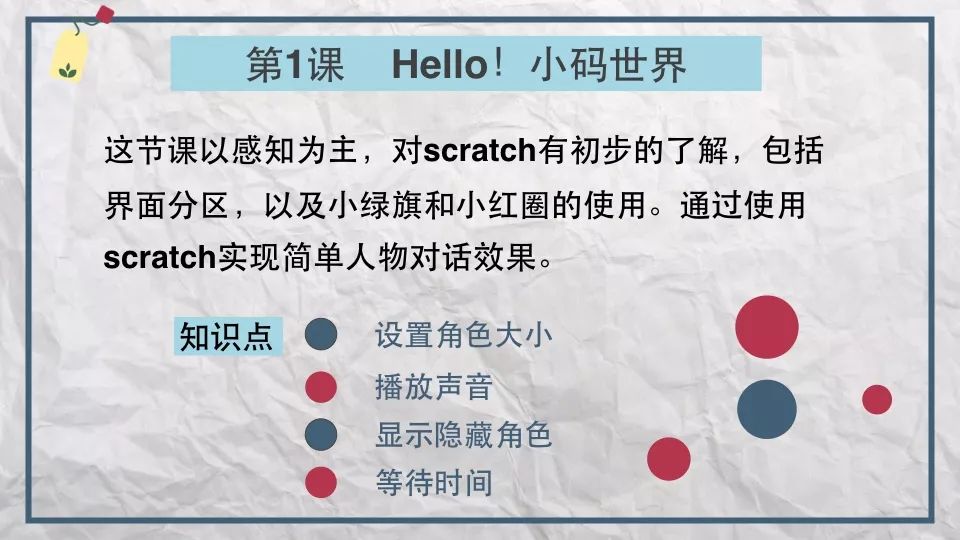 第1课　Hello！小码世界

这节课以感知为主，对scratch有初步的了解，包括界面分区，以及小绿旗和小红圈的使用。通过使用scratch实现简单人物对话效果。

知识点

设置角色大小

播放声音

显示隐藏角色

等待时间